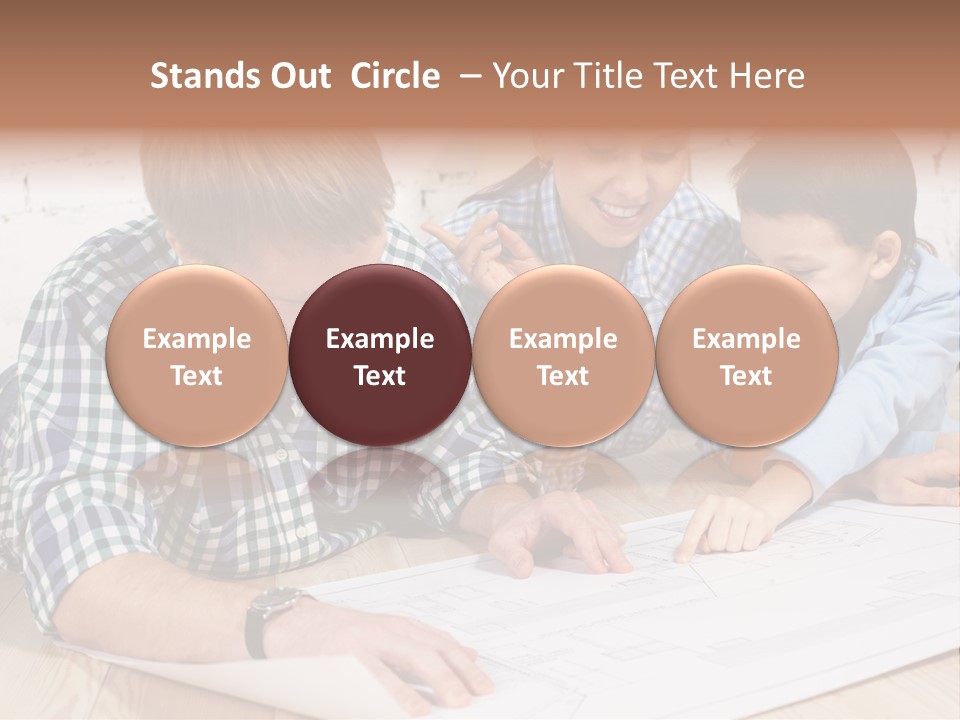 Stands Out Circle – Your Title Text Here

Example Text

Example Text

Example Text

Example Text